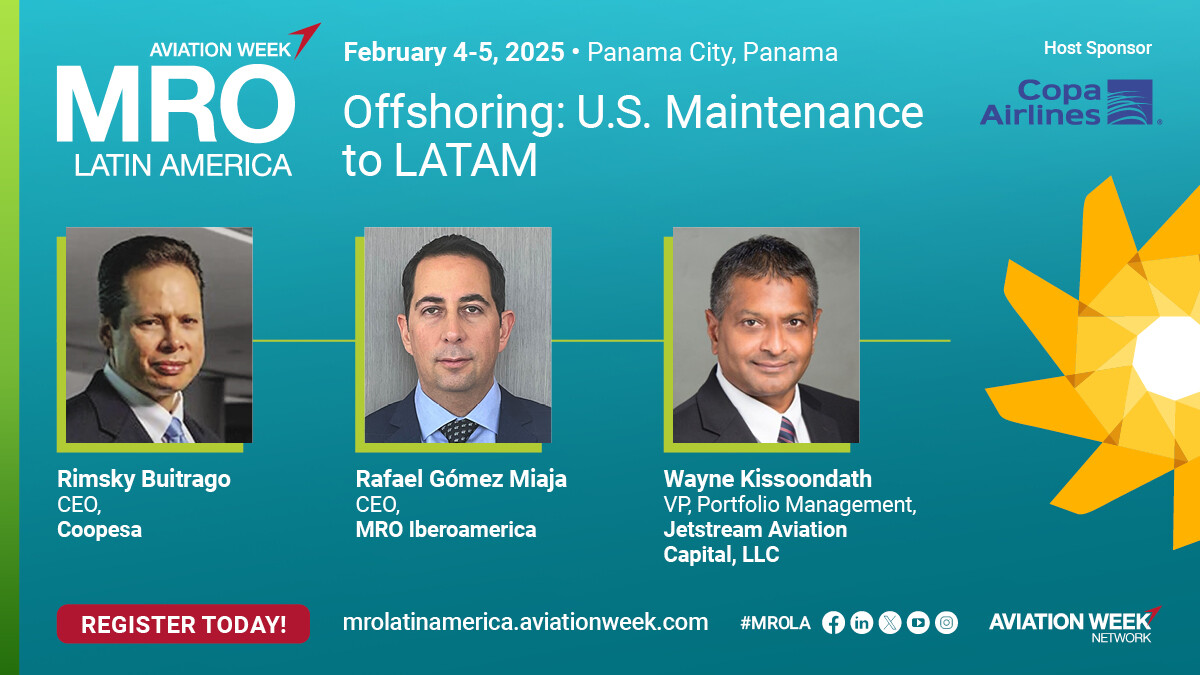 AVIATION WEEK
MRO
LATIN AMERICA

February 4-5, 2025 • Panama City, Panama

Offshoring: U.S. Maintenance to LATAM

Host Sponsor
Copa Airlines

Rimsky Buitrago
CEO,
Coopesa

Rafael Gómez Miaja
CEO,
MRO Iberoamerica

Wayne Kissoondath
VP, Portfolio Management,
Jetstream Aviation Capital, LLC

REGISTER TODAY!

mrolatinamerica.aviationweek.com

#MROLA

AVIATION WEEK
NETWORK